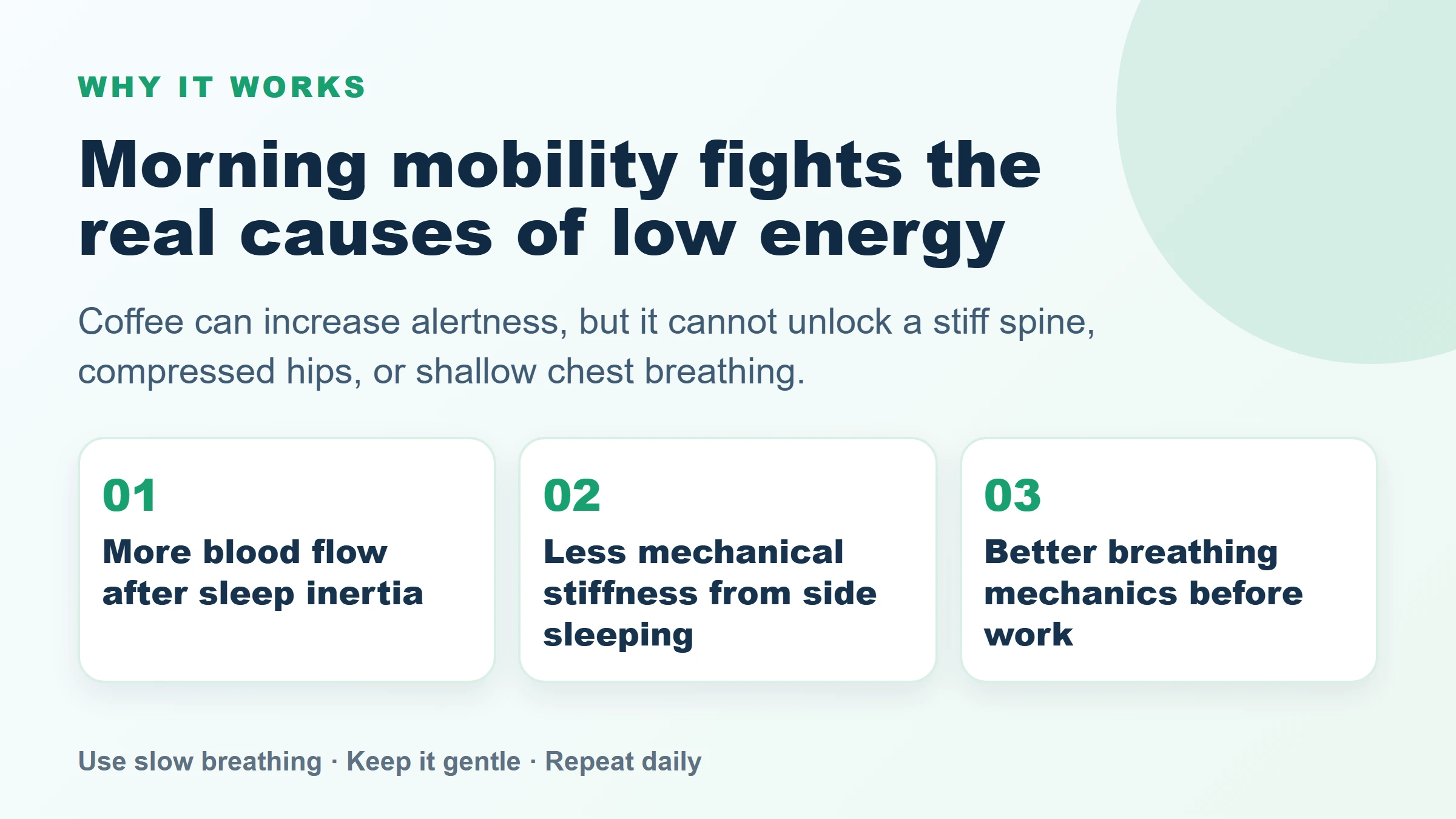 WHY IT WORKS

Morning mobility fights the real causes of low energy

Coffee can increase alertness, but it cannot unlock a stiff spine, compressed hips, or shallow chest breathing.

01

More blood flow after sleep inertia

02

Less mechanical stiffness from side sleeping

03

Better breathing mechanics before work

Use slow breathing · Keep it gentle · Repeat daily